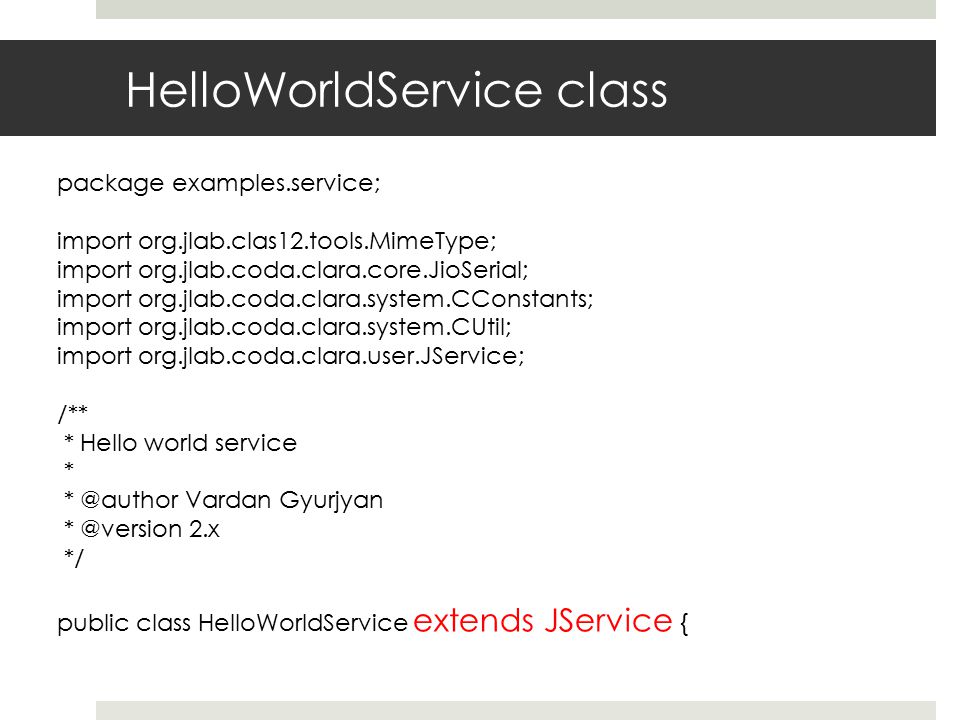 HelloWorldService class

package examples.service;

import org.jlab.clas12.tools.MimeType;
import org.jlab.coda.clara.core.JioSerial;
import org.jlab.coda.clara.system.CConstants;
import org.jlab.coda.clara.system.CUtil;
import org.jlab.coda.clara.user.JService;

/**
 * Hello world service
 *
 * @author Vardan Gyurjyan
 * @version 2.x
 */

public class HelloWorldService extends JService {